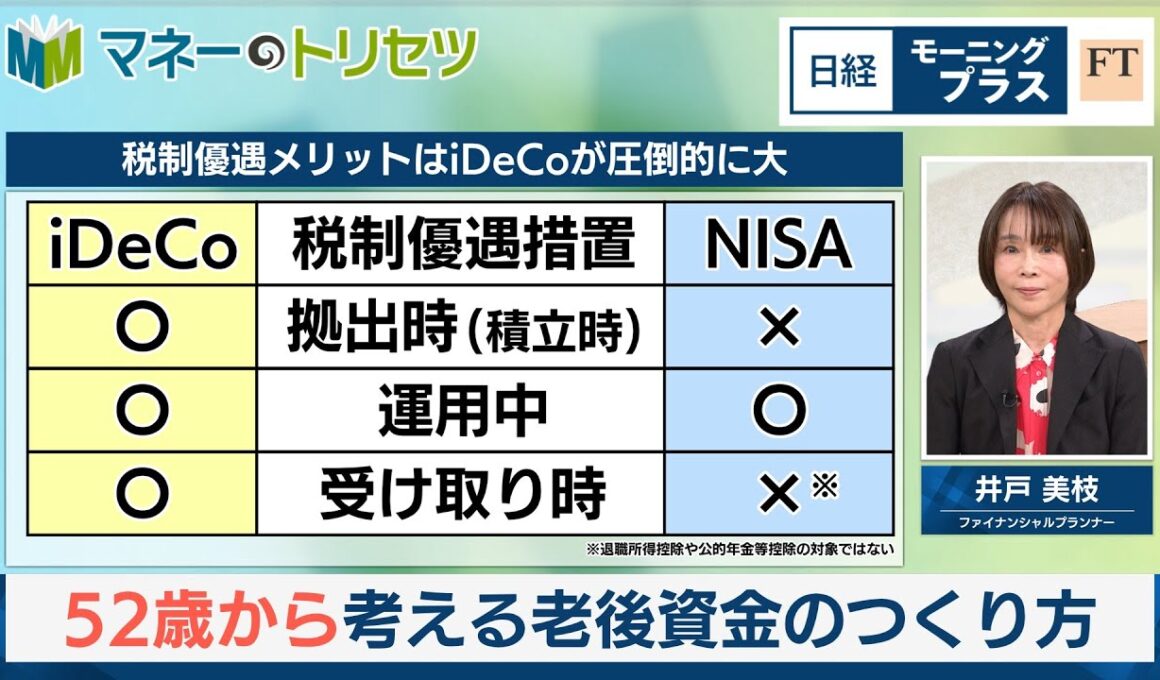 MM マネーのトリセツ

日経 モーニングプラス FT

税制優遇メリットはiDeCoが圧倒的に大

| iDeCo | 税制優遇措置 | NISA |
|---|---|---|
| ○ | 拠出時(積立時) | × |
| ○ | 運用中 | ○ |
| ○ | 受け取り時 | ×※ |

※退職所得控除や公的年金等控除の対象ではない

井戸 美枝
ファイナンシャルプランナー

52歳から考える老後資金のつくり方